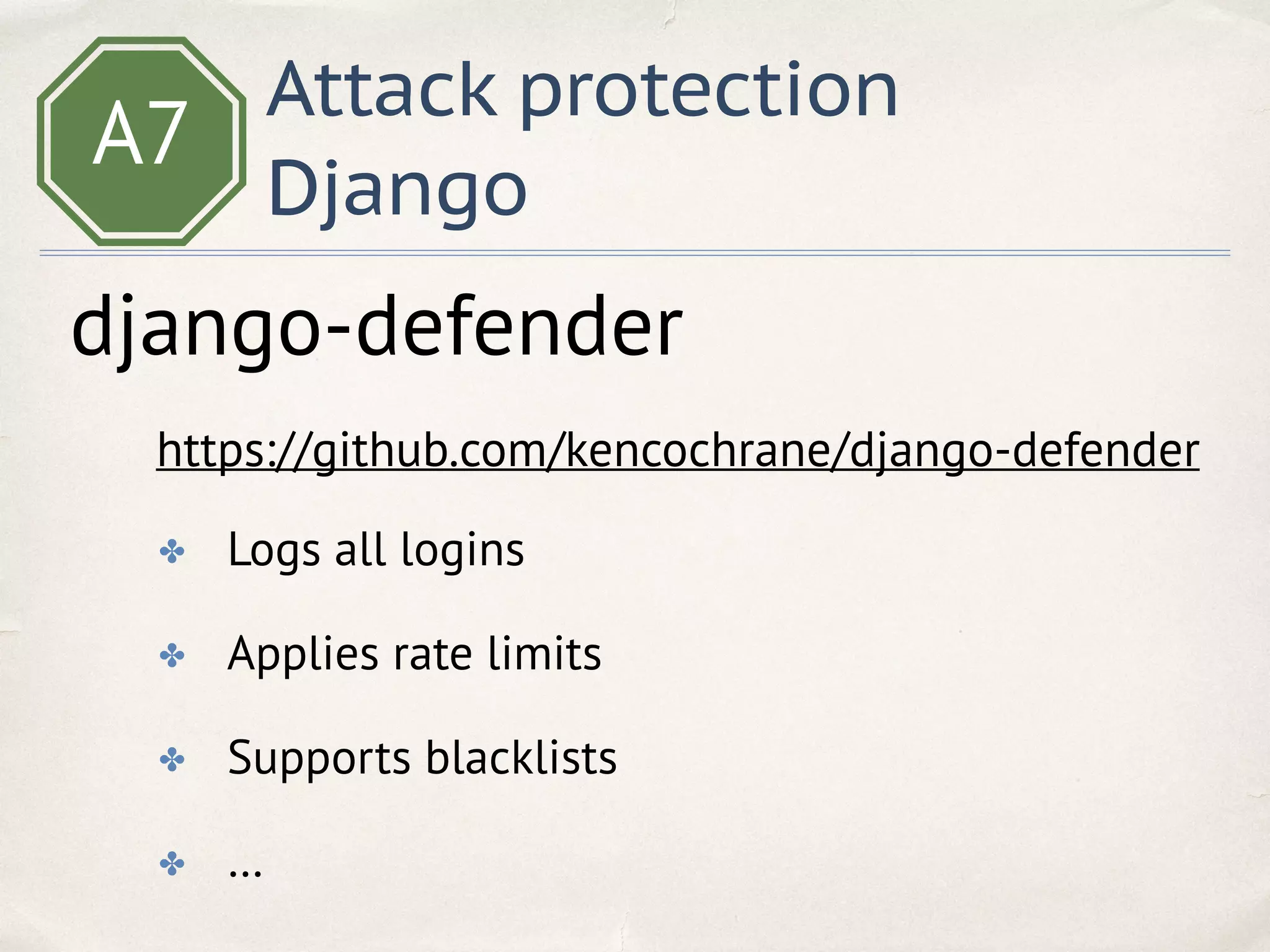 A7

Attack protection Django

django-defender

https://github.com/kencochrane/django-defender

✤ Logs all logins

✤ Applies rate limits

✤ Supports blacklists

✤ …